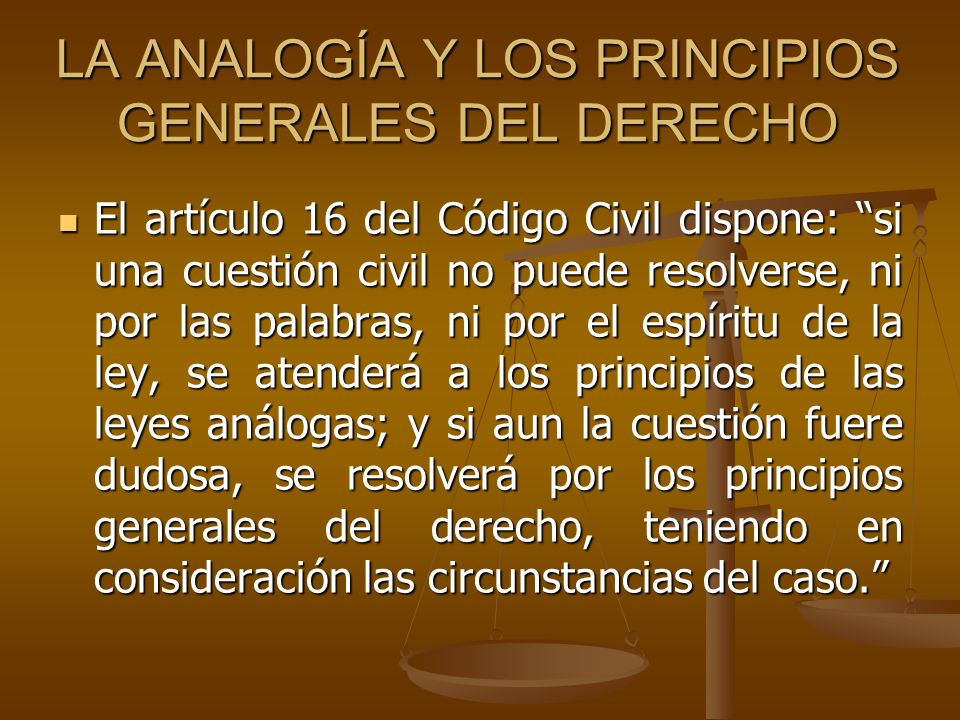 LA ANALOGÍA Y LOS PRINCIPIOS GENERALES DEL DERECHO

El artículo 16 del Código Civil dispone: “si una cuestión civil no puede resolverse, ni por las palabras, ni por el espíritu de la ley, se atenderá a los principios de las leyes análogas; y si aun la cuestión fuere dudosa, se resolverá por los principios generales del derecho, teniendo en consideración las circunstancias del caso.”